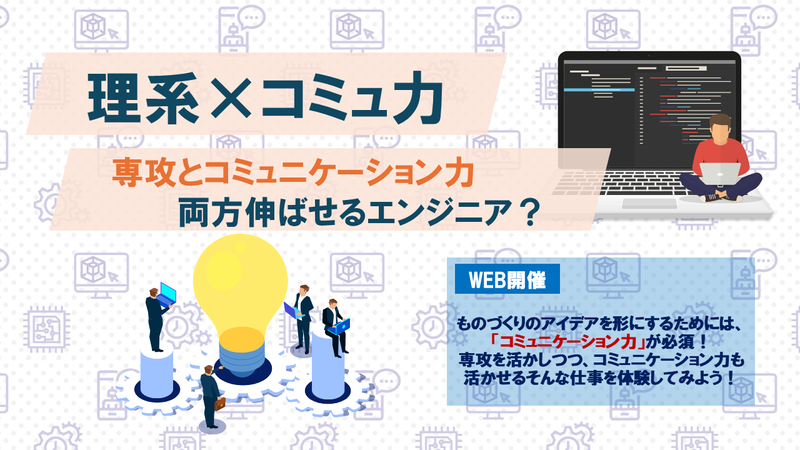 理系×コミュ力

専攻とコミュニケーション力
両方伸ばせるエンジニア？

WEB開催

ものづくりのアイデアを形にするためには、
「コミュニケーション力」が必須！
専攻を活かしつつ、コミュニケーション力も
活かせるそんな仕事を体験してみよう！